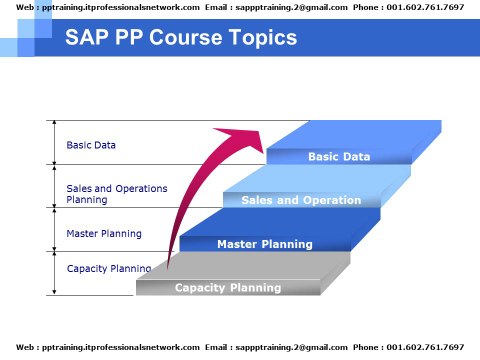 Web : pptraining.itprofessionalsnetwork.com Email : sappptraining.2@gmail.com Phone : 001.602.761.7697

SAP PP Course Topics

Basic Data

Sales and Operations Planning

Master Planning

Capacity Planning

Basic Data

Sales and Operation

Master Planning

Capacity Planning

Web : pptraining.itprofessionalsnetwork.com Email : sappptraining.2@gmail.com Phone : 001.602.761.7697